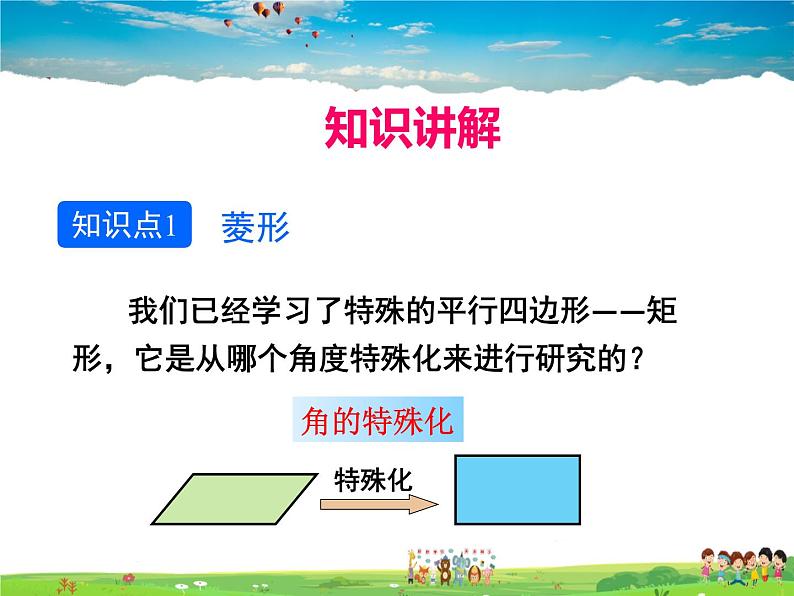 知识讲解

知识点1 菱形

我们已经学习了特殊的平行四边形——矩形，它是从哪个角度特殊化来进行研究的？

角的特殊化

特殊化